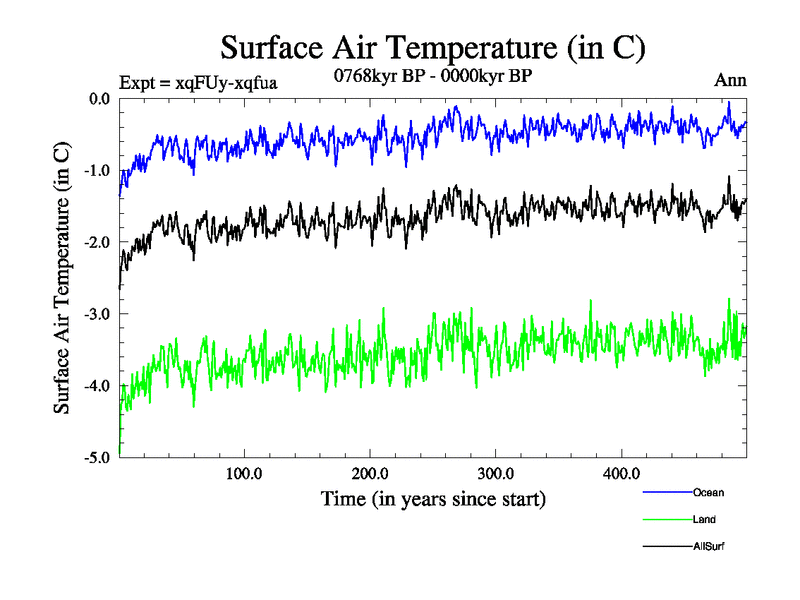 Surface Air Temperature (in C)

Expt = xqFUy-xqfua

0768kyr BP - 0000kyr BP

Ann

Surface Air Temperature (in C)

0.0
-1.0
-2.0
-3.0
-4.0
-5.0

100.0
200.0
300.0
400.0

Time (in years since start)

Ocean
Land
AllSurf